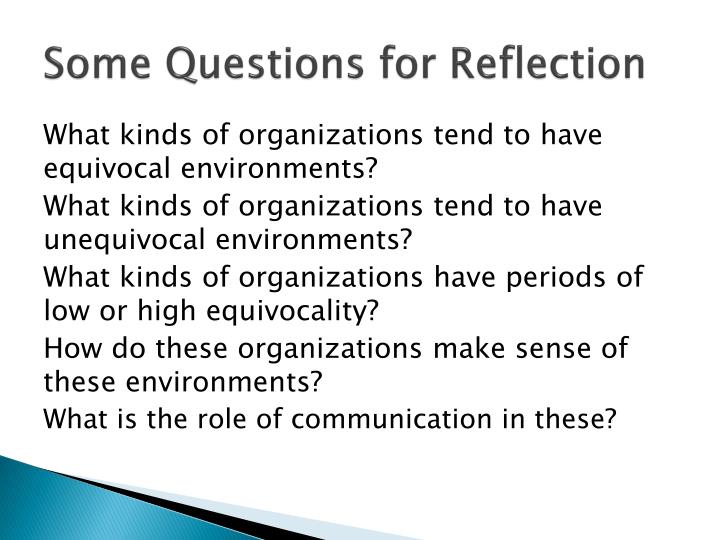 Some Questions for Reflection

What kinds of organizations tend to have equivocal environments?

What kinds of organizations tend to have unequivocal environments?

What kinds of organizations have periods of low or high equivocality?

How do these organizations make sense of these environments?

What is the role of communication in these?